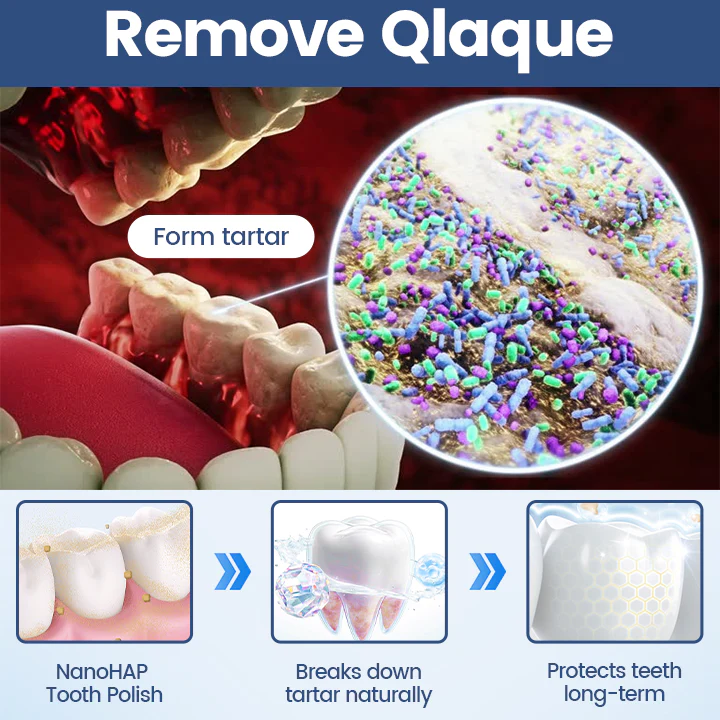 Remove Qlaque

Form tartar

NanoHAP
Tooth Polish

Breaks down
tartar naturally

Protects teeth
long-term